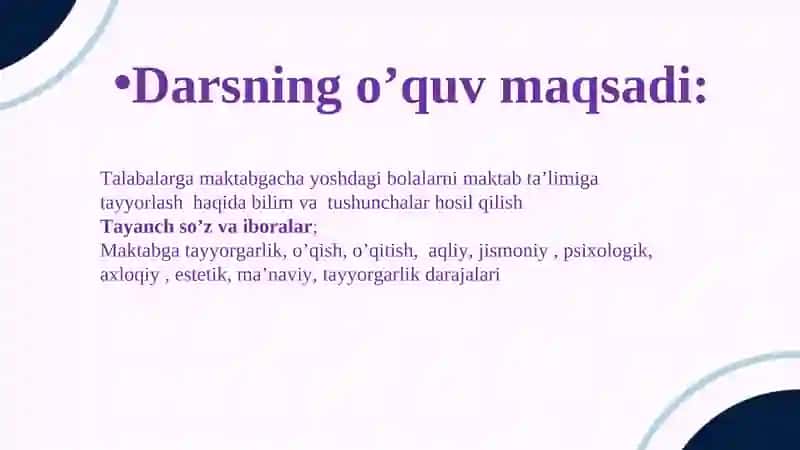 •Darsning o’quv maqsadi:

Talabalarga maktabgacha yoshdagi bolalarni maktab ta’limiga tayyorlash haqida bilim va tushunchalar hosil qilish
Tayanch so’z va iboralar;
Maktabga tayyorgarlik, o’qish, o’qitish, aqliy, jismoniy , psixologik, axloqiy , estetik, ma’naviy, tayyorgarlik darajalari